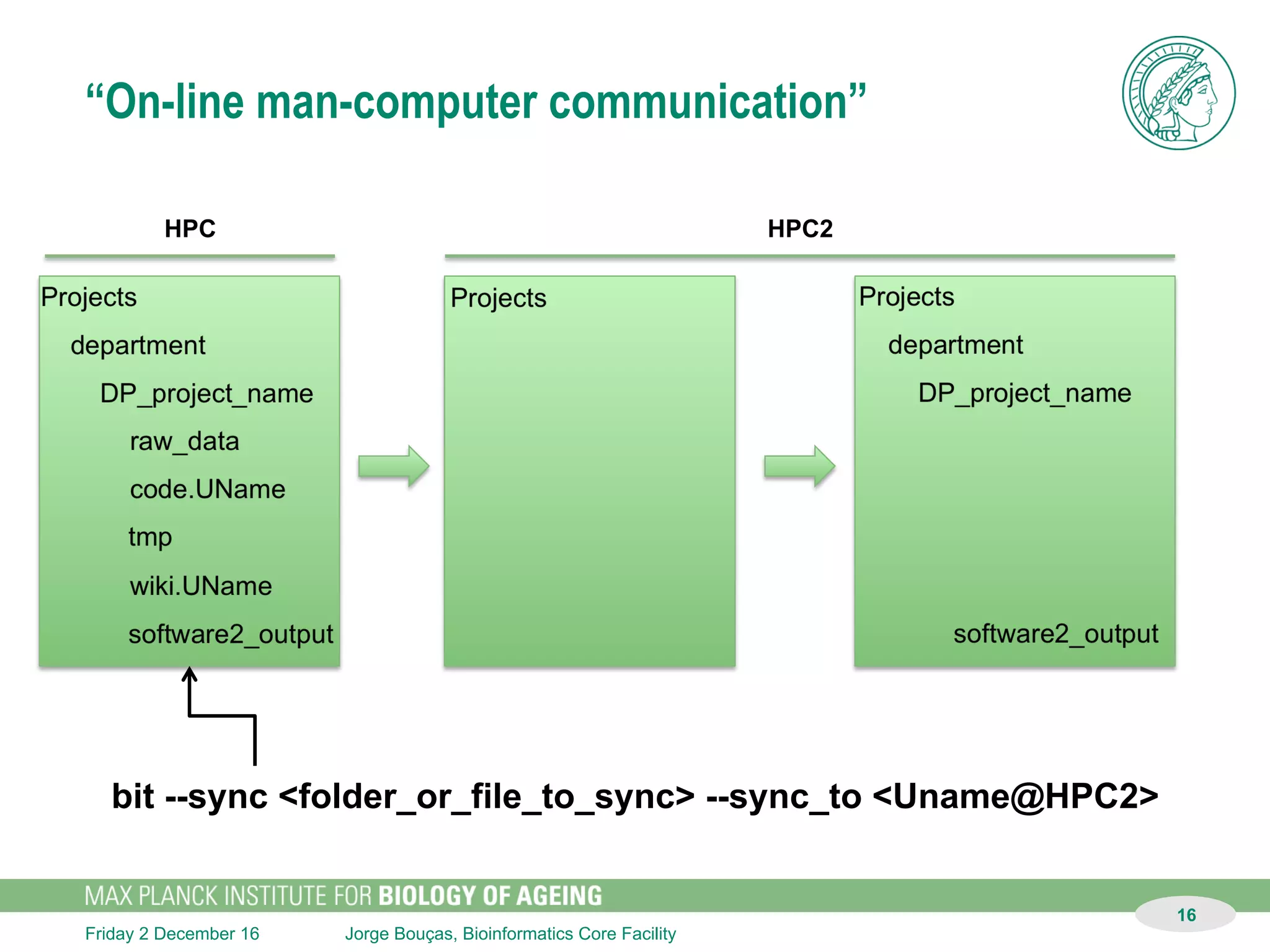 “On-line man-computer communication”

HPC

HPC2

Projects
department
DP_project_name
raw_data
code.UName
tmp
wiki.UName
software2_output

Projects

Projects
department
DP_project_name
software2_output

bit --sync <folder_or_file_to_sync> --sync_to <Uname@HPC2>

MAX PLANCK INSTITUTE FOR BIOLOGY OF AGEING

Friday 2 December 16

Jorge Bouças, Bioinformatics Core Facility

16